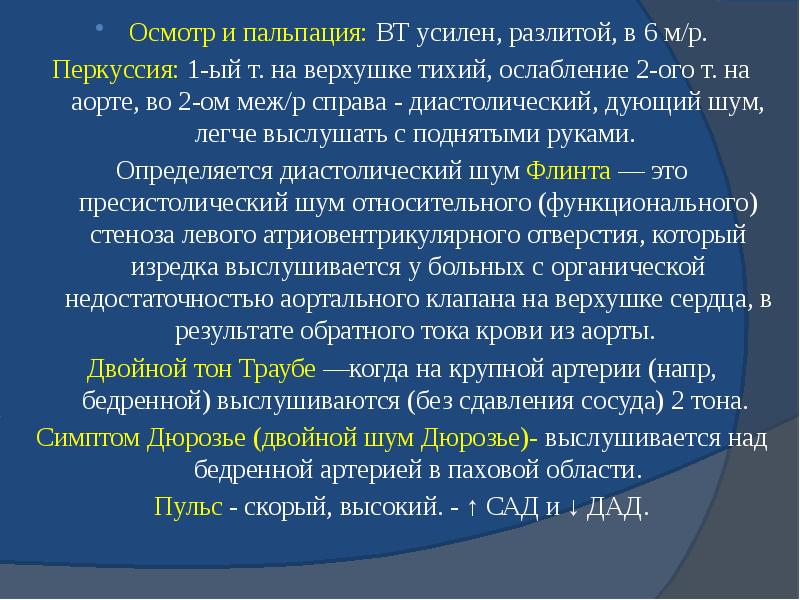 Осмотр и пальпация: ВТ усилен, разлитой, в 6 м/р.

Перкуссия: 1-ый т. на верхушке тихий, ослабление 2-ого т. на аорте, во 2-ом меж/р справа - диастолический, дующий шум, легче выслушать с поднятыми руками.

Определяется диастолический шум Флинта — это пресистолический шум относительного (функционального) стеноза левого атриовентрикулярного отверстия, который изредка выслушивается у больных с органической недостаточностью аортального клапана на верхушке сердца, в результате обратного тока крови из аорты.

Двойной тон Траубе —когда на крупной артерии (напр, бедренной) выслушиваются (без сдавления сосуда) 2 тона.

Симптом Дюрозье (двойной шум Дюрозье)- выслушивается над бедренной артерией в паховой области.

Пульс - скорый, высокий. - ↑ САД и ↓ ДАД.